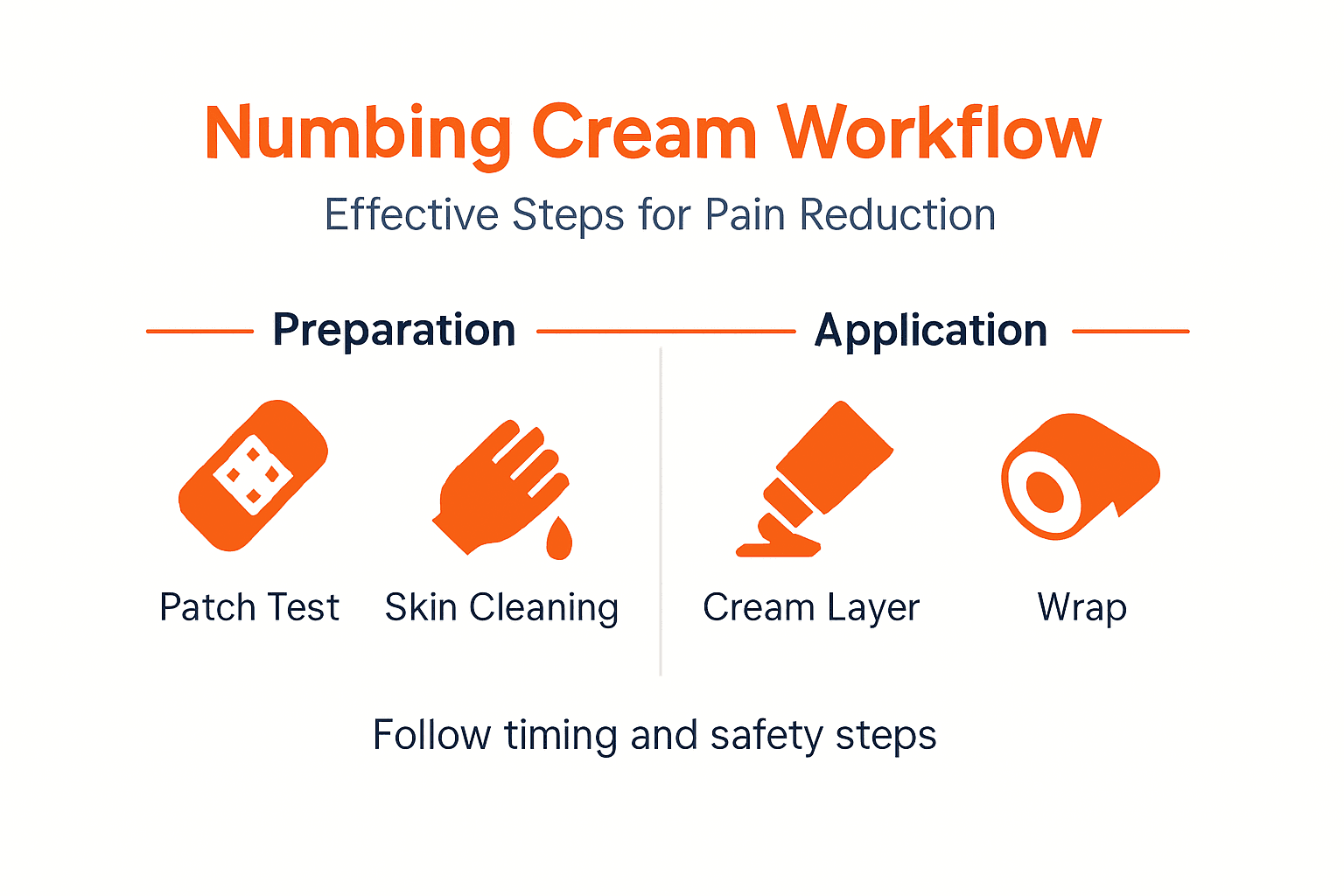 Numbing Cream Workflow

Effective Steps for Pain Reduction

Preparation

Patch Test

Skin Cleaning

Application

Cream Layer

Wrap

Follow timing and safety steps